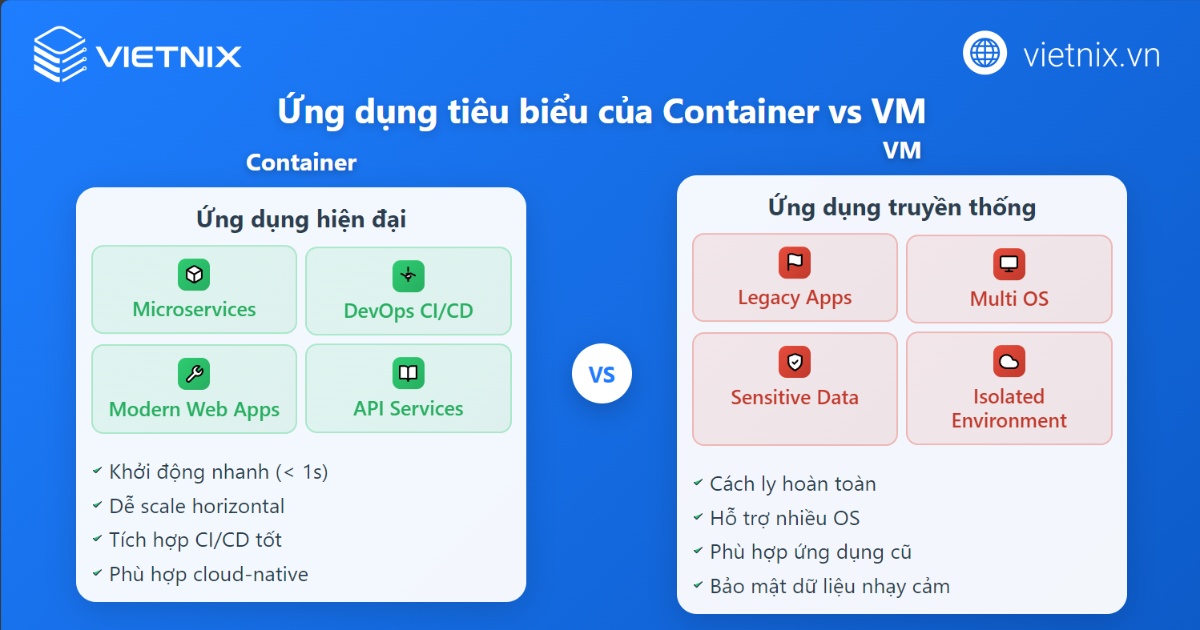 VIETNIX

vietnix.vn

Ứng dụng tiêu biểu của Container vs VM

Container

Ứng dụng hiện đại

Microservices

DevOps CI/CD

Modern Web Apps

API Services

✔ Khởi động nhanh (< 1s)
✔ Dễ scale horizontal
✔ Tích hợp CI/CD tốt
✔ Phù hợp cloud-native

VS

VM

Ứng dụng truyền thống

Legacy Apps

Multi OS

Sensitive Data

Isolated Environment

✔ Cách ly hoàn toàn
✔ Hỗ trợ nhiều OS
✔ Phù hợp ứng dụng cũ
✔ Bảo mật dữ liệu nhạy cảm